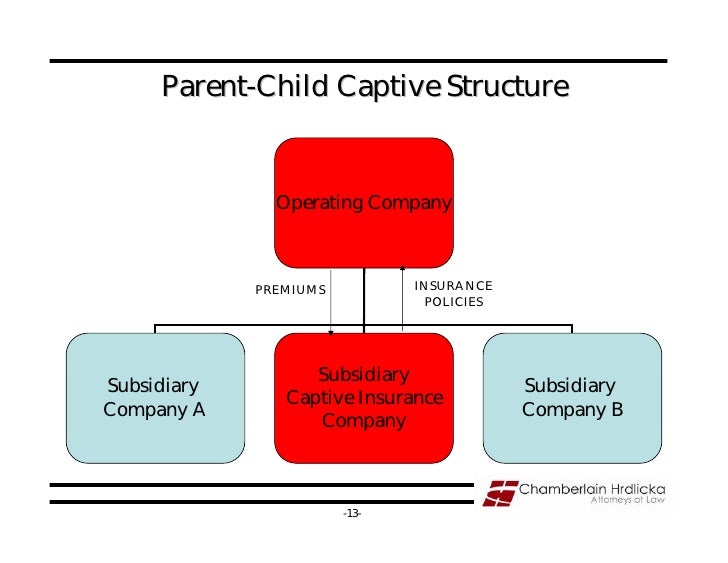 Parent-Child Captive Structure

Operating Company

PREMIUMS

INSURANCE POLICIES

Subsidiary Company A

Subsidiary Captive Insurance Company

Subsidiary Company B

Chamberlain Hrdlicka
Attorneys at Law

-13-